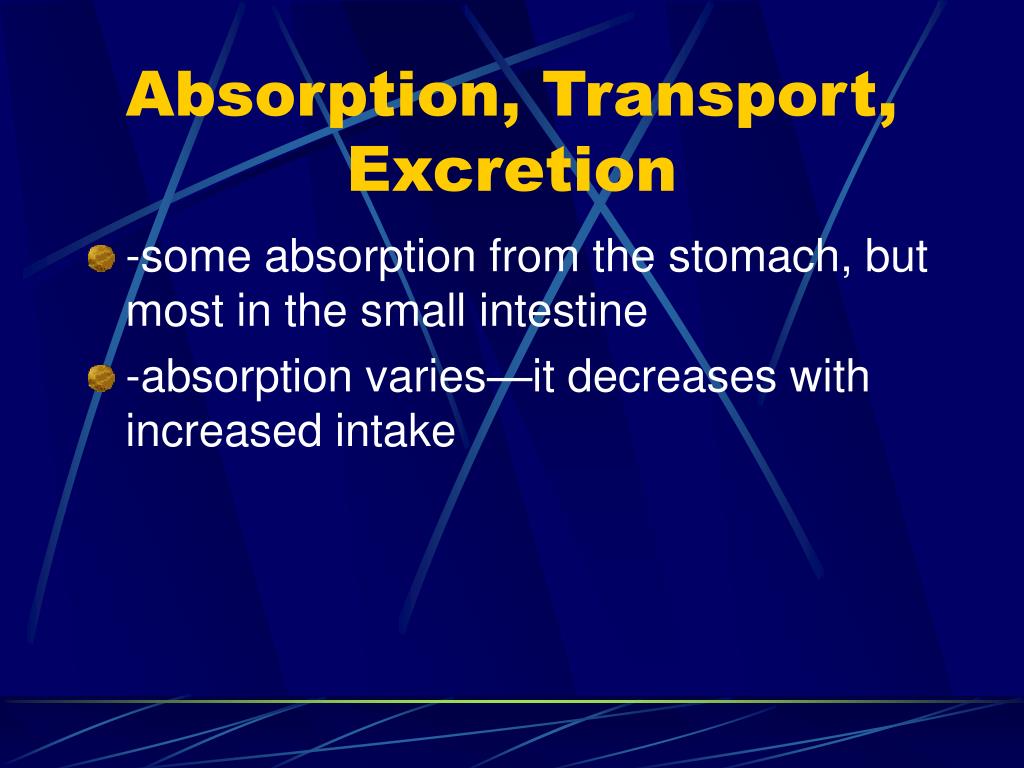 Absorption, Transport, Excretion

-some absorption from the stomach, but most in the small intestine

-absorption varies—it decreases with increased intake